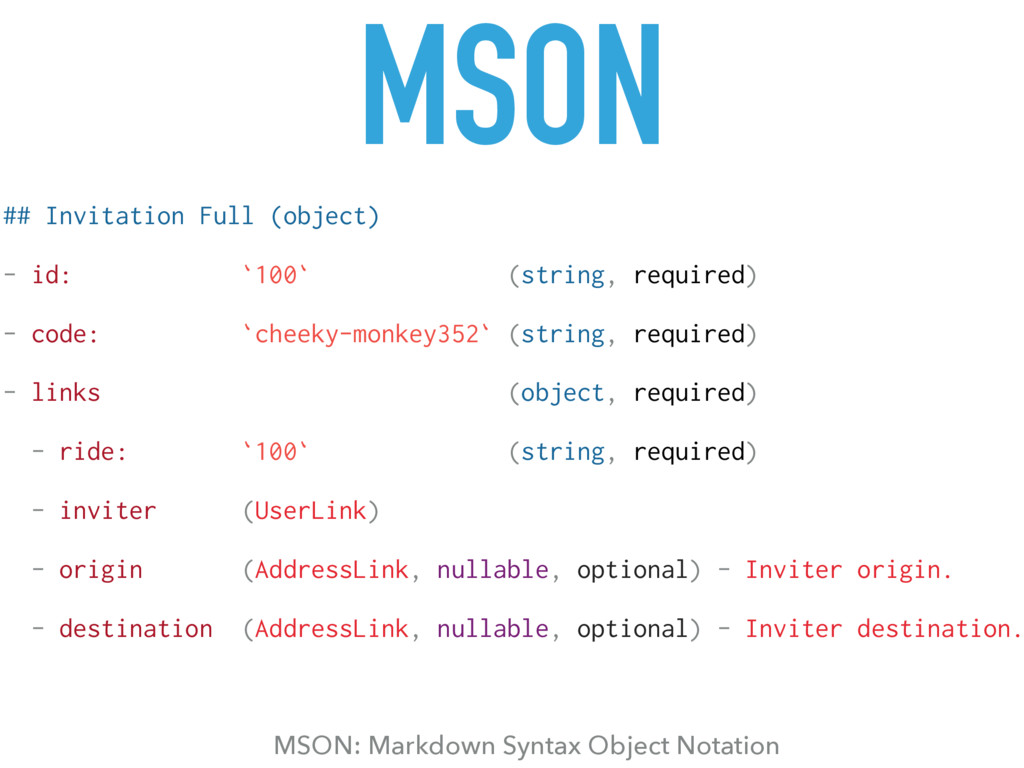 MSON

## Invitation Full (object)

- id: `100` (string, required)

- code: `cheeky-monkey352` (string, required)

- links (object, required)

  - ride: `100` (string, required)

  - inviter (UserLink)

  - origin (AddressLink, nullable, optional) - Inviter origin.

  - destination (AddressLink, nullable, optional) - Inviter destination.

MSON: Markdown Syntax Object Notation